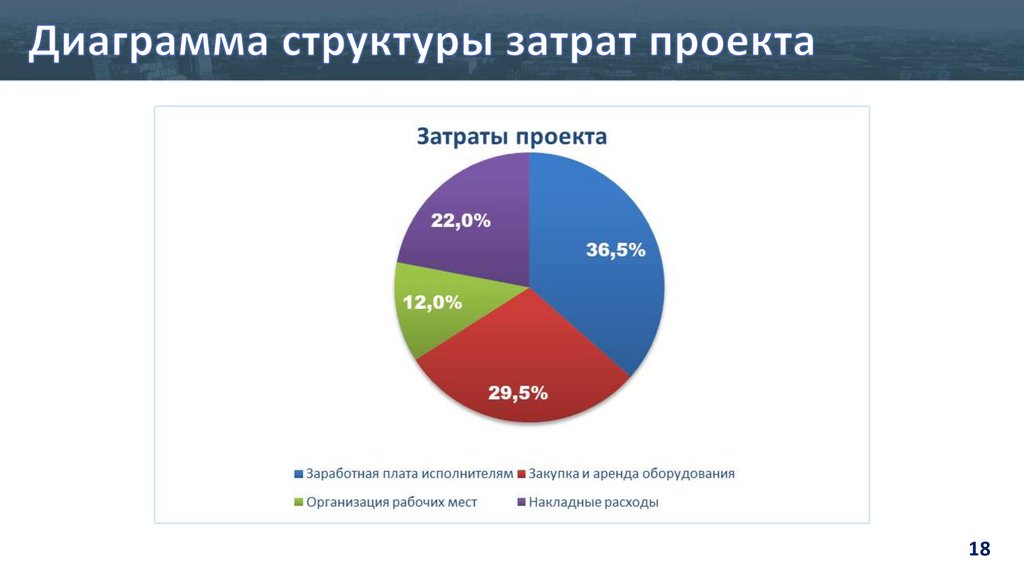 Диаграмма структуры затрат проекта

Затраты проекта

22,0%

36,5%

12,0%

29,5%

Заработная плата исполнителям
Закупка и аренда оборудования
Организация рабочих мест
Накладные расходы

18